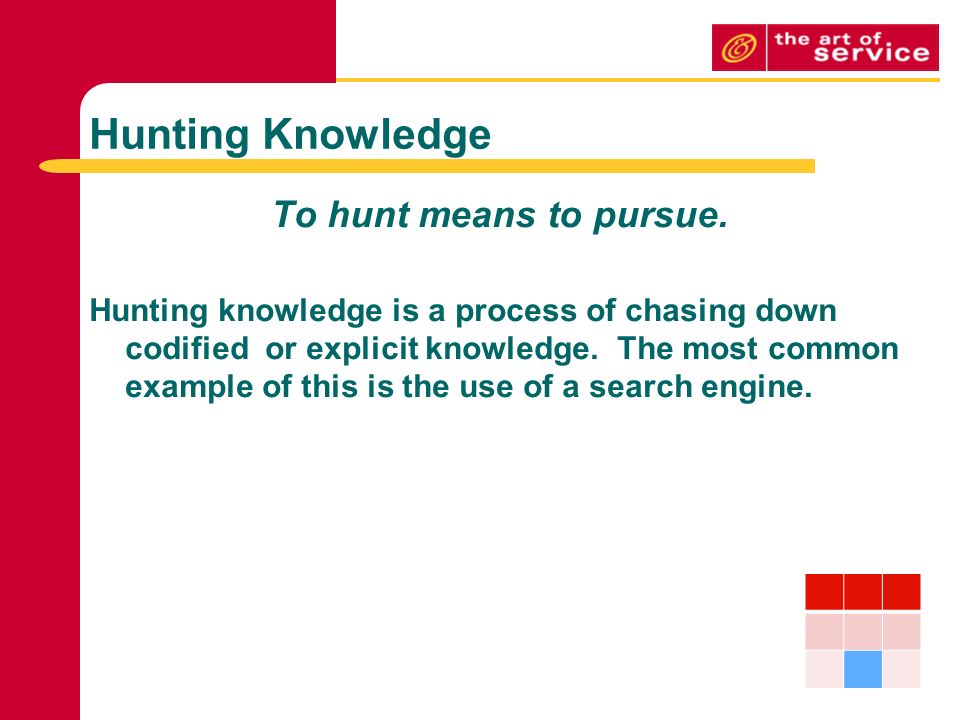 the art of service

Hunting Knowledge

To hunt means to pursue.

Hunting knowledge is a process of chasing down codified or explicit knowledge. The most common example of this is the use of a search engine.